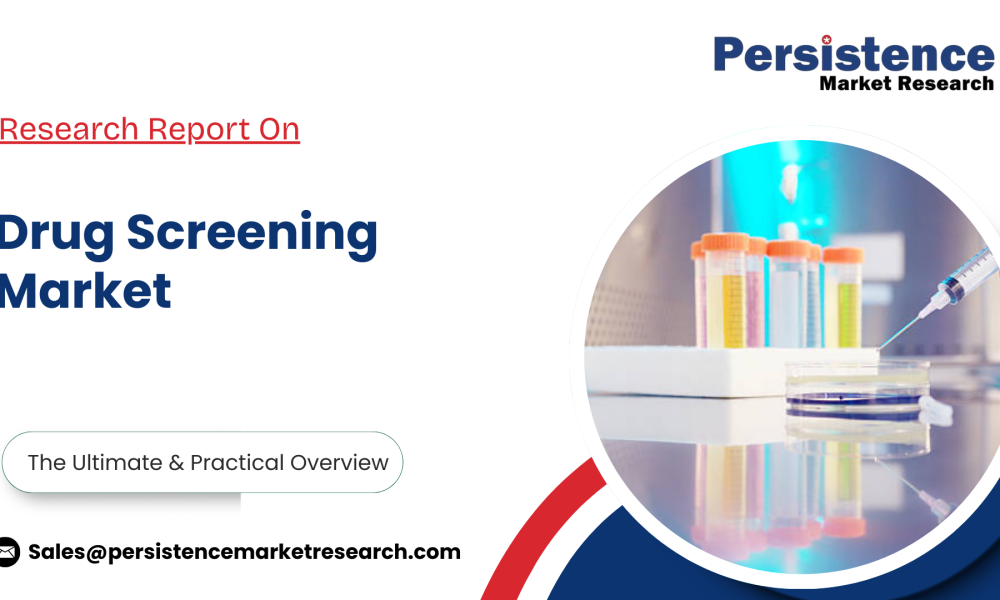 Persistence
Market Research

Research Report On

Drug Screening Market

The Ultimate & Practical Overview

Sales@persistencemarketresearch.com